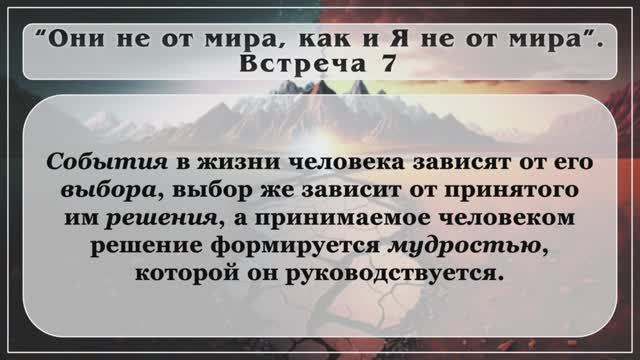 “Они не от мира, как и Я не от мира”. Встреча 7

События в жизни человека зависят от его выбора, выбор же зависит от принятого им решения, а принимаемое человеком решение формируется мудростью, которой он руководствуется.